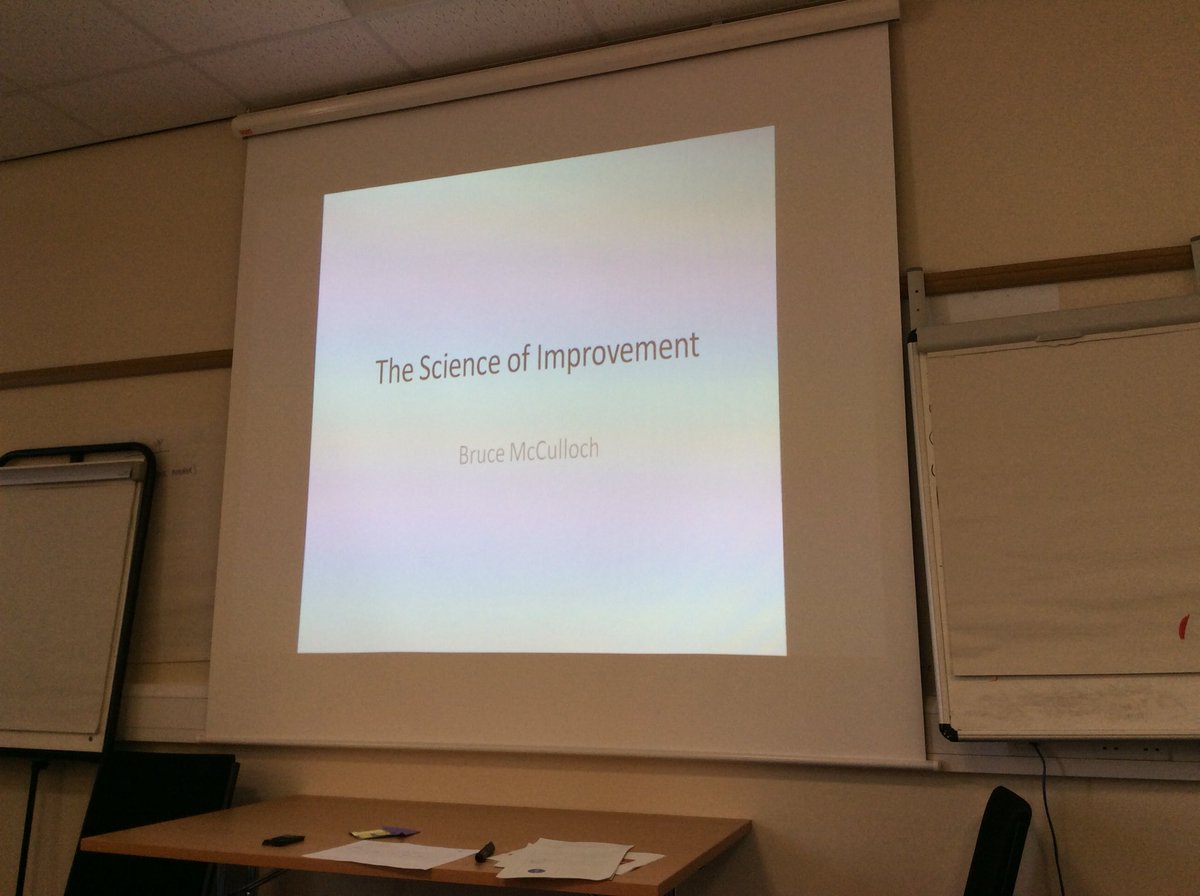 The Science of Improvement

Bruce McCulloch